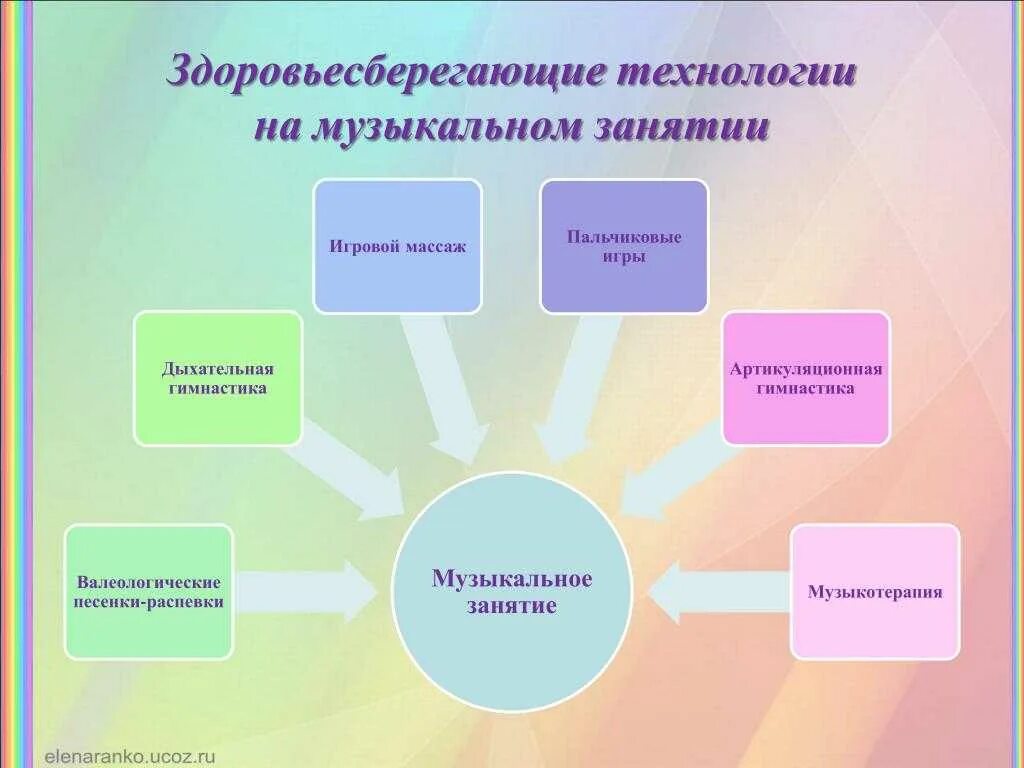 Здоровьесберегающие технологии на музыкальном занятии

Игровой массаж

Пальчиковые игры

Дыхательная гимнастика

Артикуляционная гимнастика

Валеологические песенки-распевки

Музыкальное занятие

Музыкотерапия

elenaranko.ucoz.ru